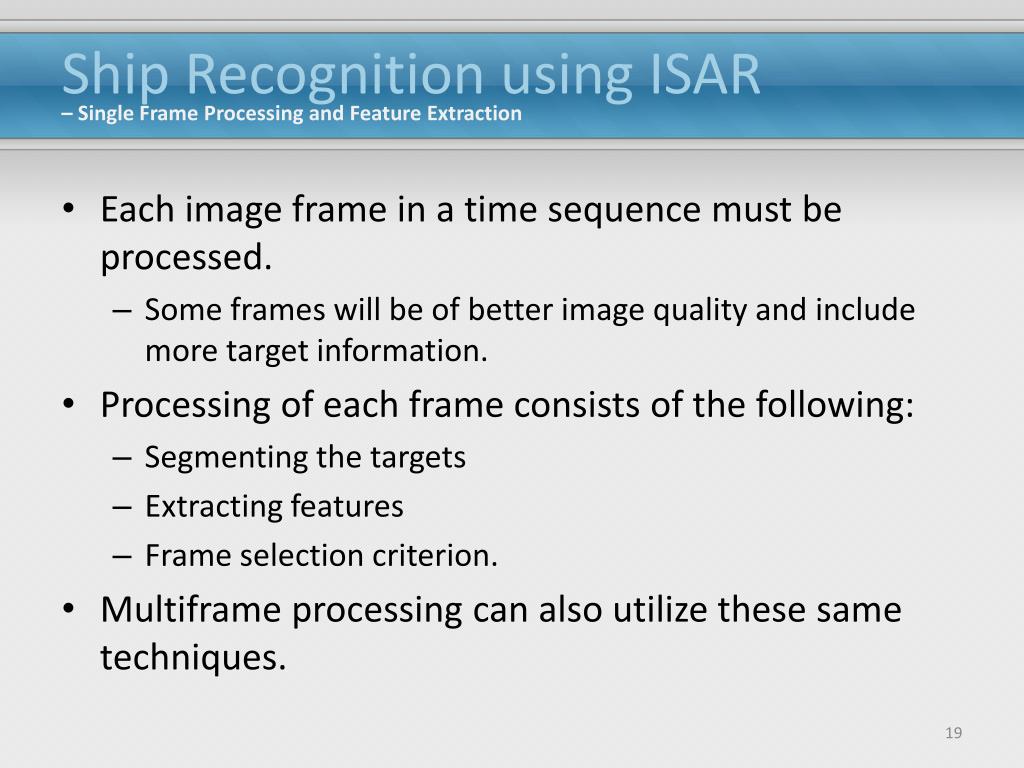 Ship Recognition using ISAR
– Single Frame Processing and Feature Extraction

• Each image frame in a time sequence must be processed.
– Some frames will be of better image quality and include more target information.
• Processing of each frame consists of the following:
– Segmenting the targets
– Extracting features
– Frame selection criterion.
• Multiframe processing can also utilize these same techniques.

19